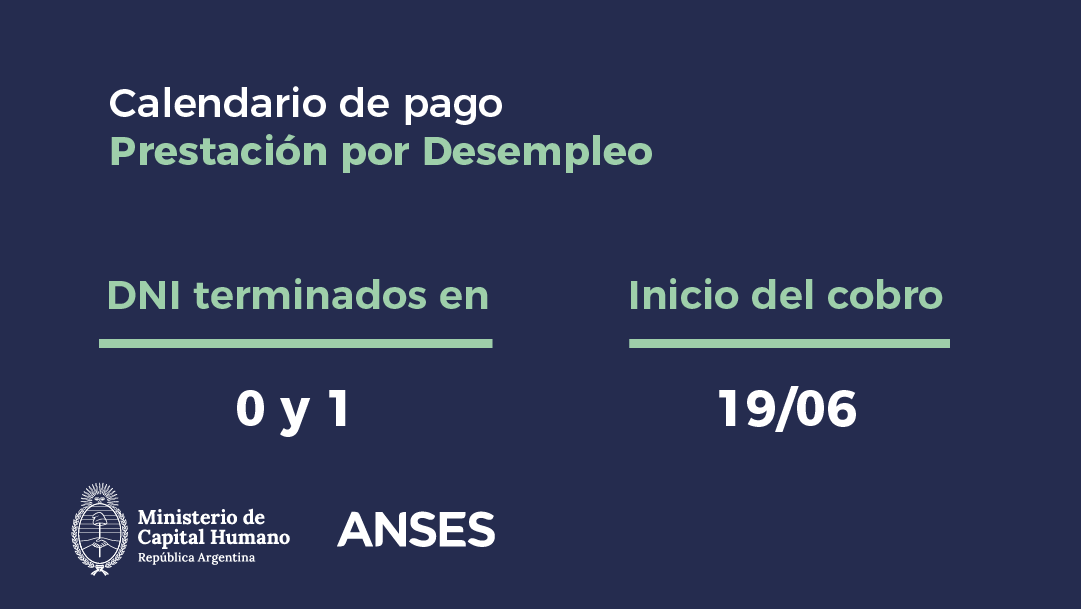 Calendario de pago
Prestación por Desempleo

| DNI terminados en | Inicio del cobro |
|---|---|
| 0 y 1 | 19/06 |

Ministerio de Capital Humano
República Argentina

ANSES